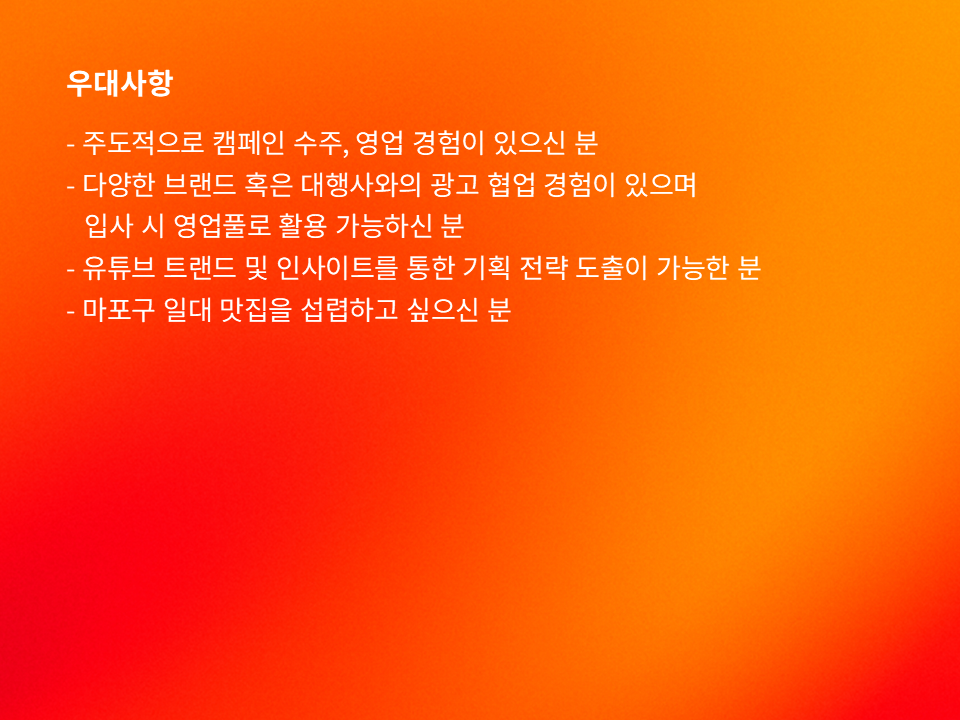 우대사항

- 주도적으로 캠페인 수주, 영업 경험이 있으신 분
- 다양한 브랜드 혹은 대행사와의 광고 협업 경험이 있으며 입사 시 영업풀로 활용 가능하신 분
- 유튜브 트랜드 및 인사이트를 통한 기획 전략 도출이 가능한 분
- 마포구 일대 맛집을 섭렵하고 싶으신 분